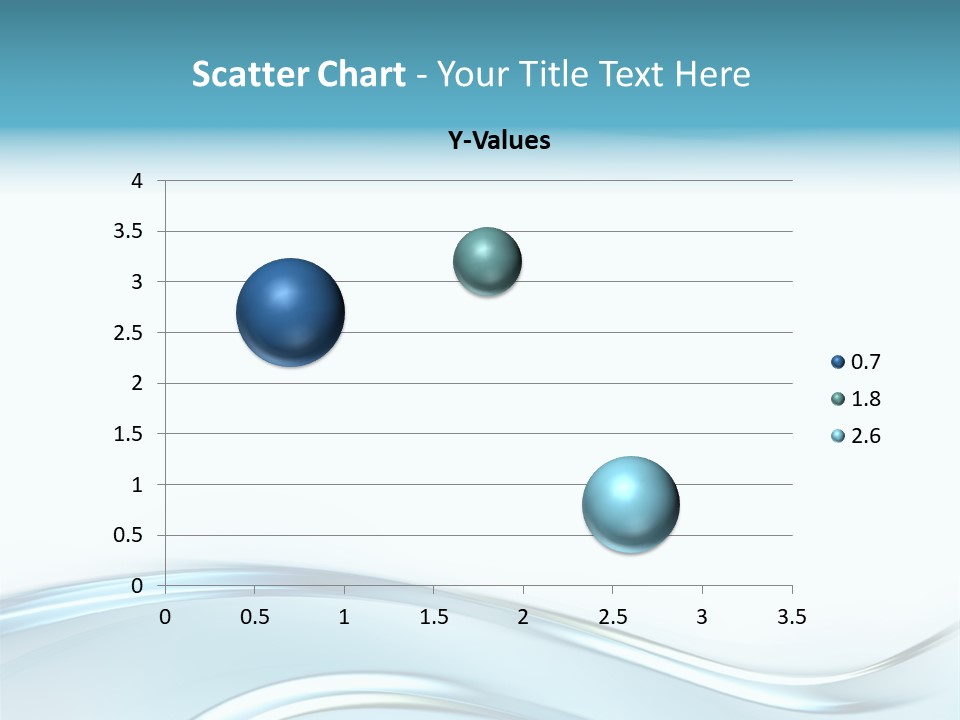 Scatter Chart - Your Title Text Here

Y-Values

4
3.5
3
2.5
2
1.5
1
0.5
0

0 0.5 1 1.5 2 2.5 3 3.5

0.7
1.8
2.6